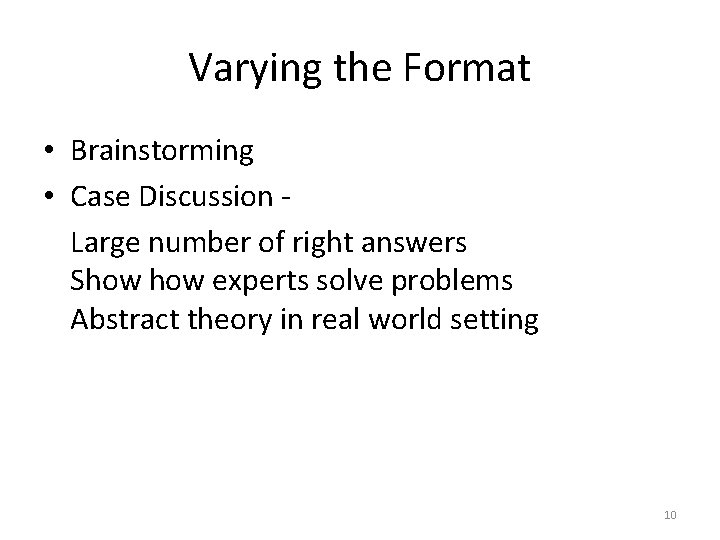 Varying the Format

• Brainstorming
• Case Discussion -
Large number of right answers
Show how experts solve problems
Abstract theory in real world setting

10